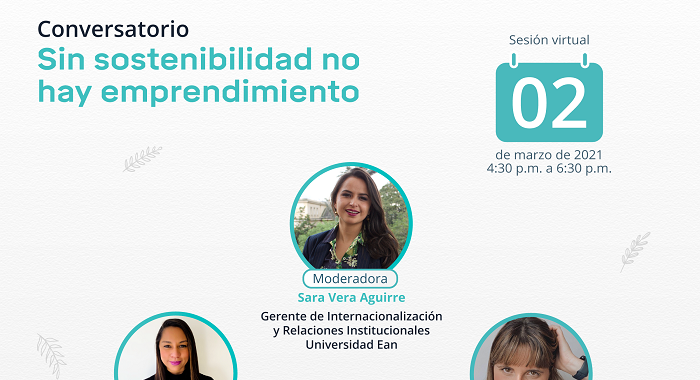 Conversatorio
Sin sostenibilidad no hay emprendimiento

Sesión virtual
02
de marzo de 2021
4:30 p.m. a 6:30 p.m.

Moderadora
Sara Vera Aguirre
Gerente de Internacionalización y Relaciones Institucionales
Universidad Ean